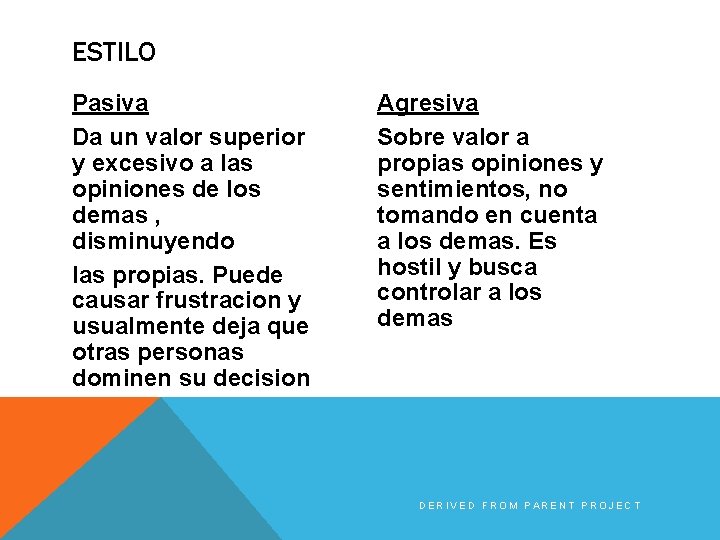 ESTILO

Pasiva

Da un valor superior y excesivo a las opiniones de los demas , disminuyendo

las propias. Puede causar frustracion y usualmente deja que otras personas dominen su decision

Agresiva

Sobre valor a propias opiniones y sentimientos, no tomando en cuenta a los demas. Es hostil y busca controlar a los demas

DERIVED FROM PARENT PROJECT